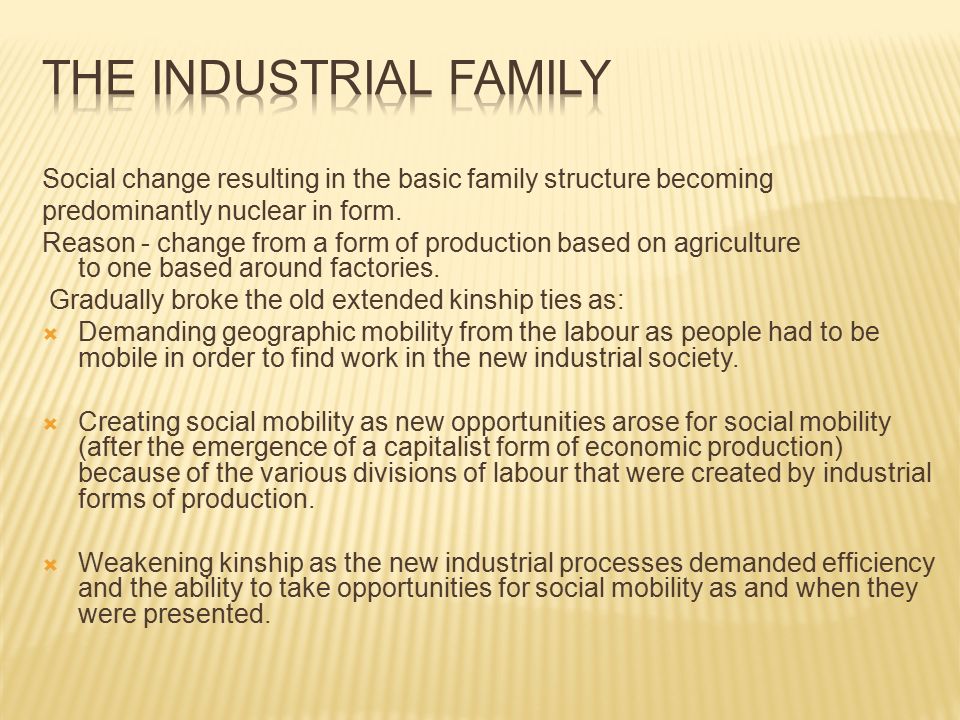 THE INDUSTRIAL FAMILY

Social change resulting in the basic family structure becoming predominantly nuclear in form.

Reason - change from a form of production based on agriculture to one based around factories.

Gradually broke the old extended kinship ties as:

Demanding geographic mobility from the labour as people had to be mobile in order to find work in the new industrial society.

Creating social mobility as new opportunities arose for social mobility (after the emergence of a capitalist form of economic production) because of the various divisions of labour that were created by industrial forms of production.

Weakening kinship as the new industrial processes demanded efficiency and the ability to take opportunities for social mobility as and when they were presented.